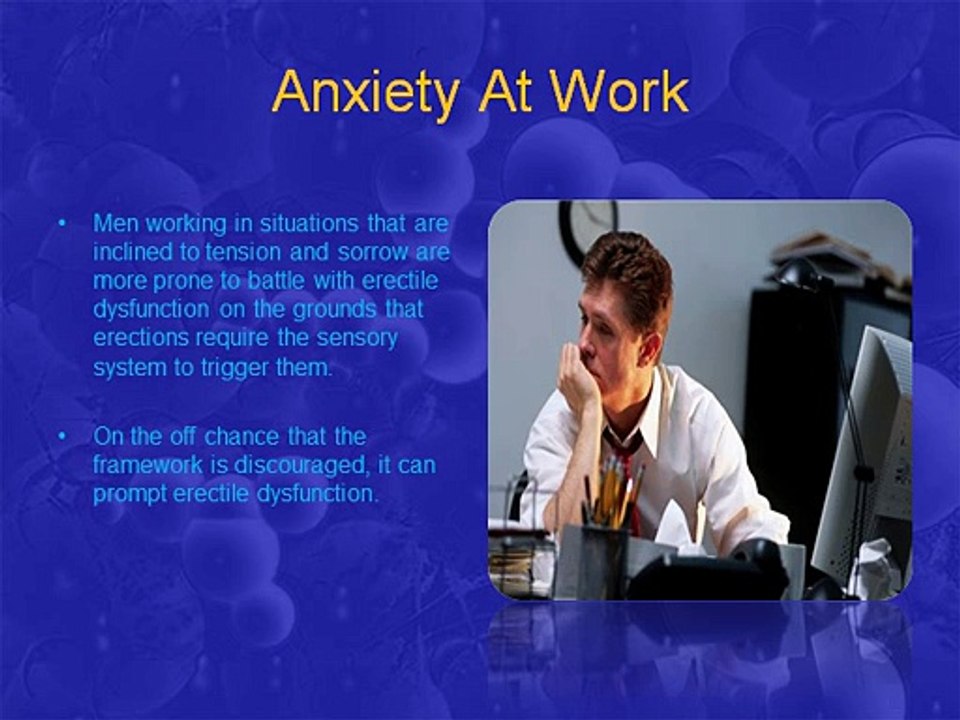 Anxiety At Work

• Men working in situations that are inclined to tension and sorrow are more prone to battle with erectile dysfunction on the grounds that erections require the sensory system to trigger them.

• On the off chance that the framework is discouraged, it can prompt erectile dysfunction.